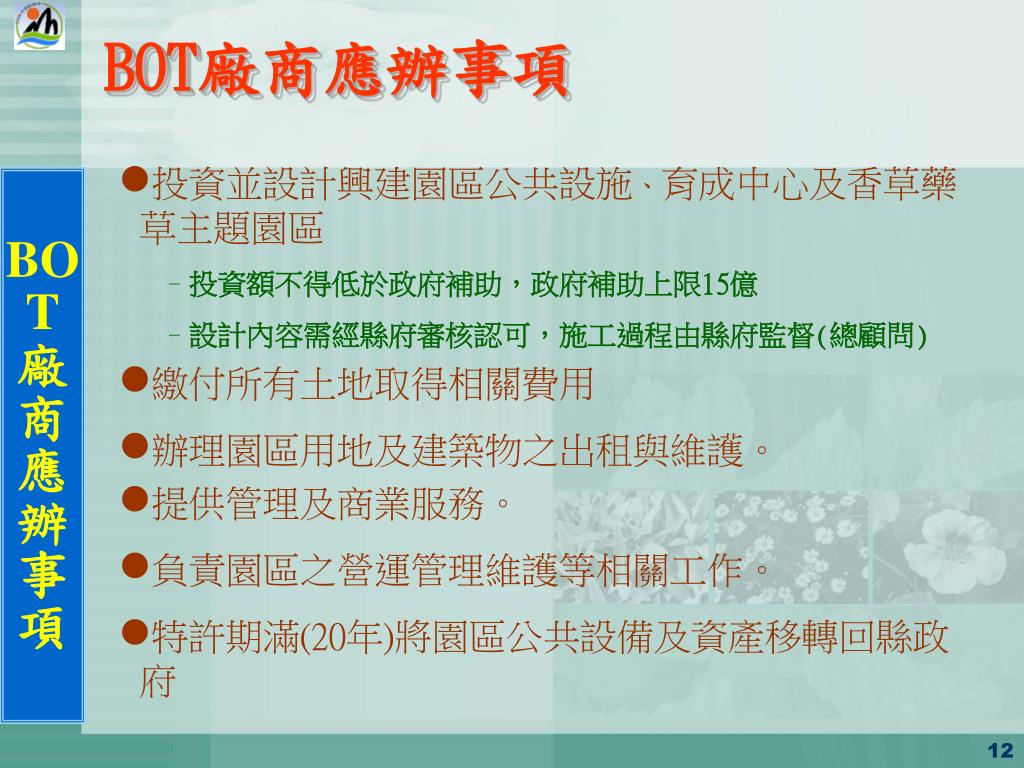 BOT廠商應辦事項

BOT廠商應辦事項

●投資並設計興建園區公共設施、育成中心及香草藥草主題園區

– 投資額不得低於政府補助，政府補助上限15億

– 設計內容需經縣府審核認可，施工過程由縣府監督(總顧問)

●繳付所有土地取得相關費用

●辦理園區用地及建築物之出租與維護。

●提供管理及商業服務。

●負責園區之營運管理維護等相關工作。

●特許期滿(20年)將園區公共設備及資產移轉回縣政府

12